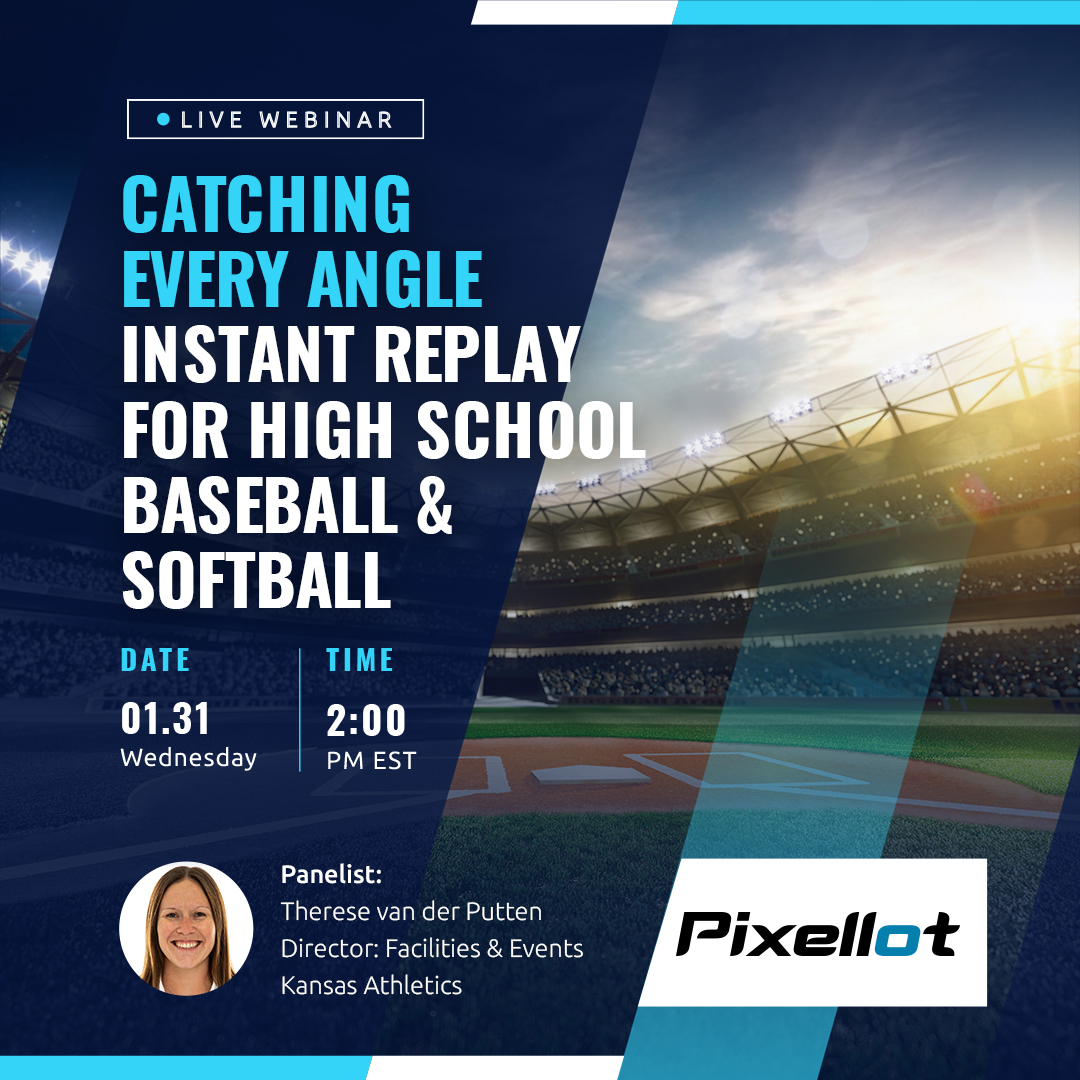 • LIVE WEBINAR

CATCHING EVERY ANGLE INSTANT REPLAY FOR HIGH SCHOOL BASEBALL & SOFTBALL

DATE
01.31
Wednesday

TIME
2:00
PM EST

Panelist:
Therese van der Putten
Director: Facilities & Events
Kansas Athletics

Pixellot